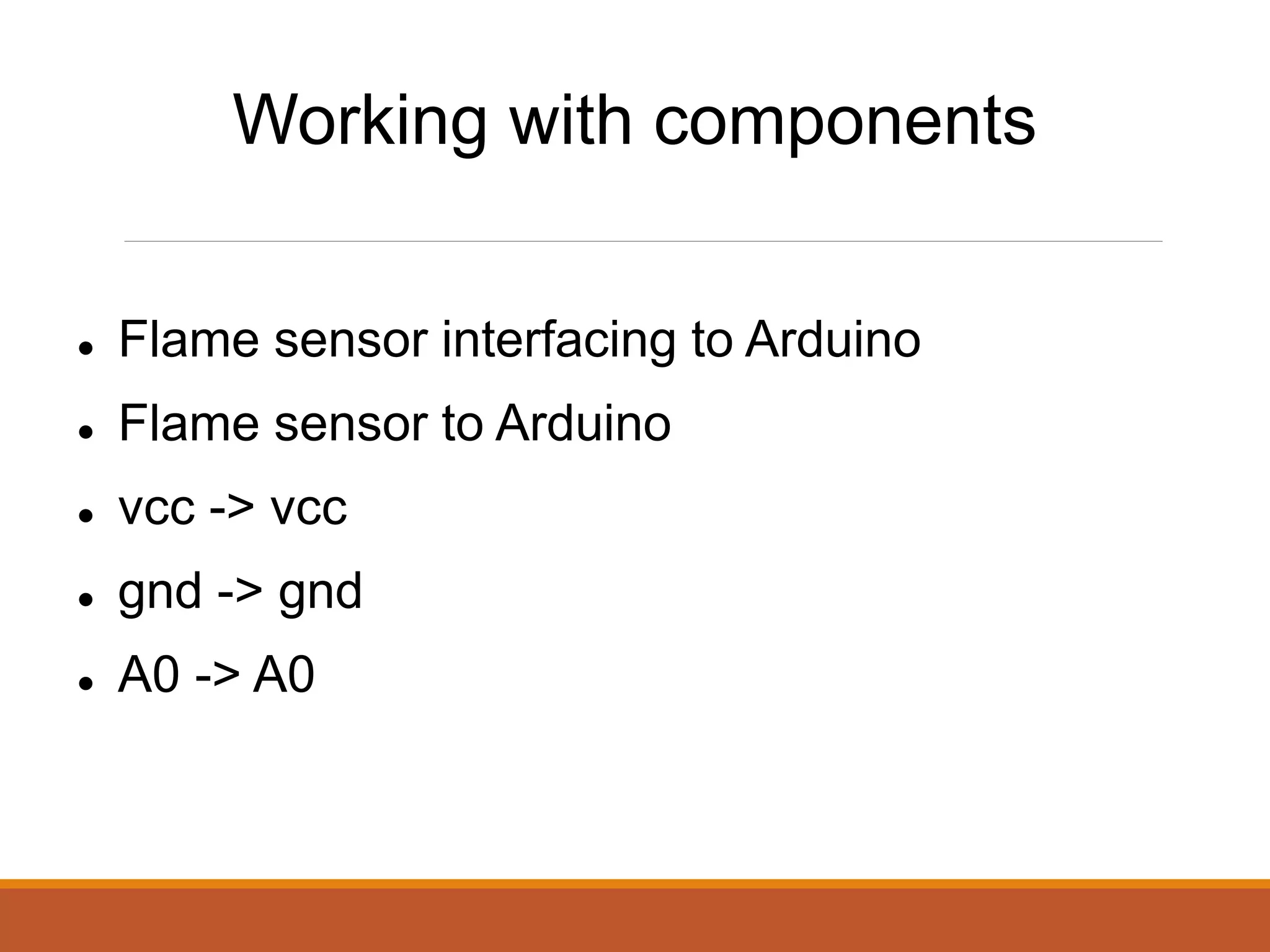 Working with components

- Flame sensor interfacing to Arduino
- Flame sensor to Arduino
- vcc -> vcc
- gnd -> gnd
- A0 -> A0